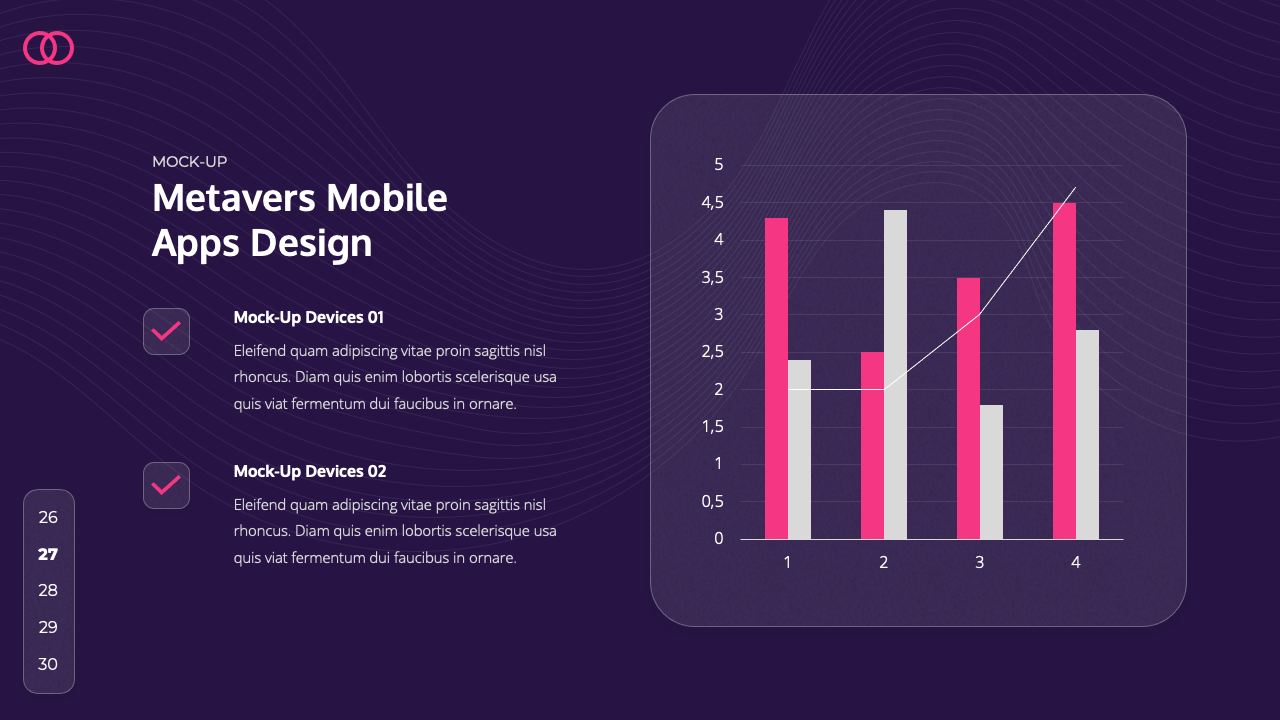 MOCK-UP

Metavers Mobile Apps Design

Mock-Up Devices 01

Eleifend quam adipiscing vitae proin sagittis nisl rhoncus. Diam quis enim lobortis scelerisque usa quis viat fermentum dui faucibus in ornare.

Mock-Up Devices 02

Eleifend quam adipiscing vitae proin sagittis nisl rhoncus. Diam quis enim lobortis scelerisque usa quis viat fermentum dui faucibus in ornare.

26
27
28
29
30

5
4,5
4
3,5
3
2,5
2
1,5
1
0,5
0
1
2
3
4